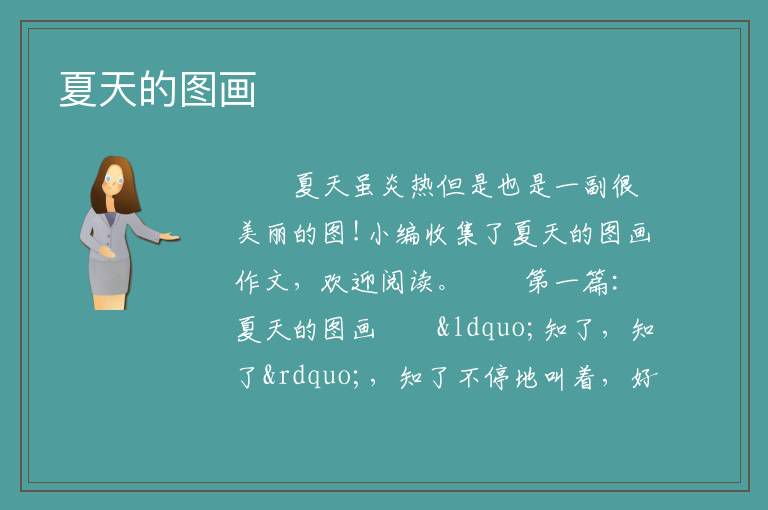 夏天的图画

夏天虽炎热但是也是一副很美丽的图！小编收集了夏天的图画作文，欢迎阅读。　　第一篇：夏天的图画　　&ldquo;知了，知了&rdquo;，知了不停地叫着，好